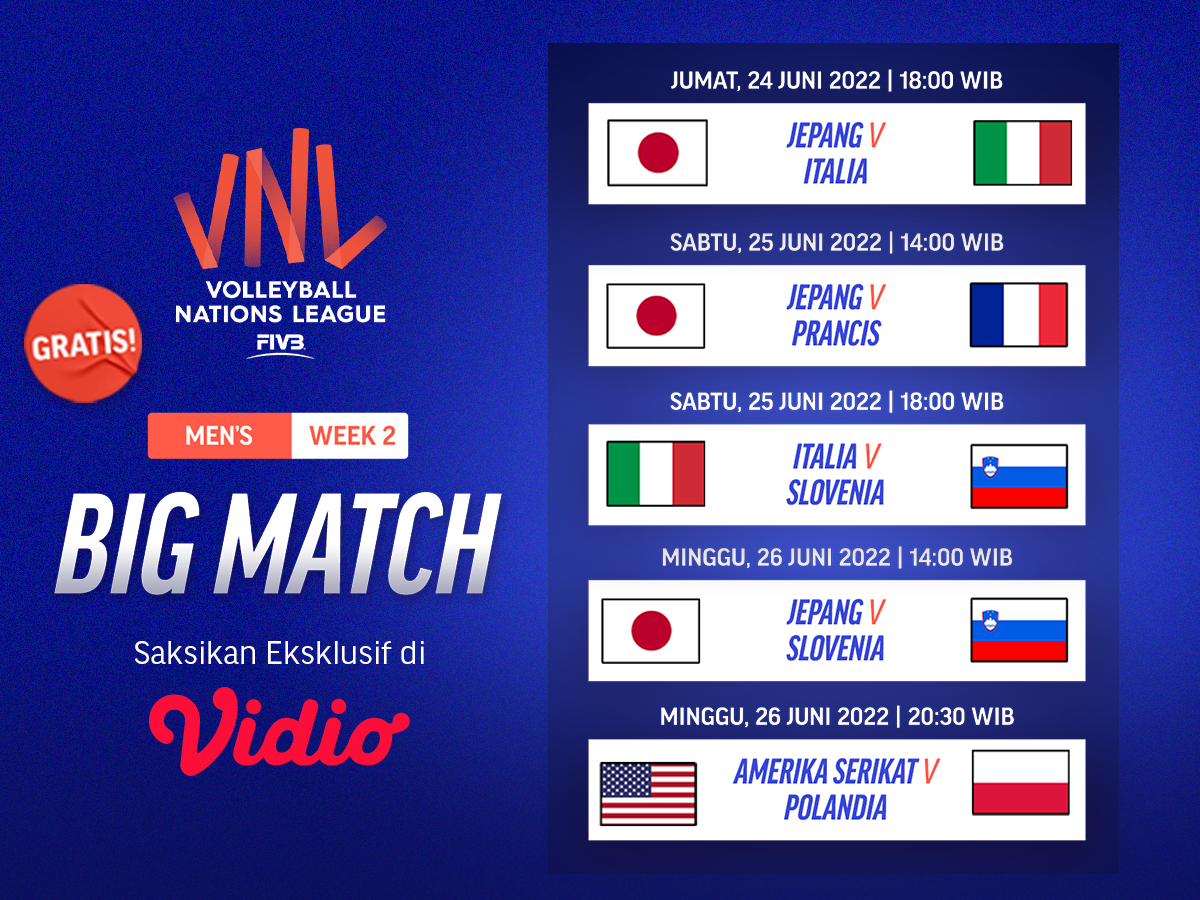 VNL
VOLLEYBALL NATIONS LEAGUE
FIVB

GRATIS!

MEN'S WEEK 2

BIG MATCH

Saksikan Eksklusif di

Vidio

JUMAT, 24 JUNI 2022 | 18:00 WIB
JEPANG V ITALIA

SABTU, 25 JUNI 2022 | 14:00 WIB
JEPANG V PRANCIS

SABTU, 25 JUNI 2022 | 18:00 WIB
ITALIA V SLOVENIA

MINGGU, 26 JUNI 2022 | 14:00 WIB
JEPANG V SLOVENIA

MINGGU, 26 JUNI 2022 | 20:30 WIB
AMERIKA SERIKAT V POLANDIA